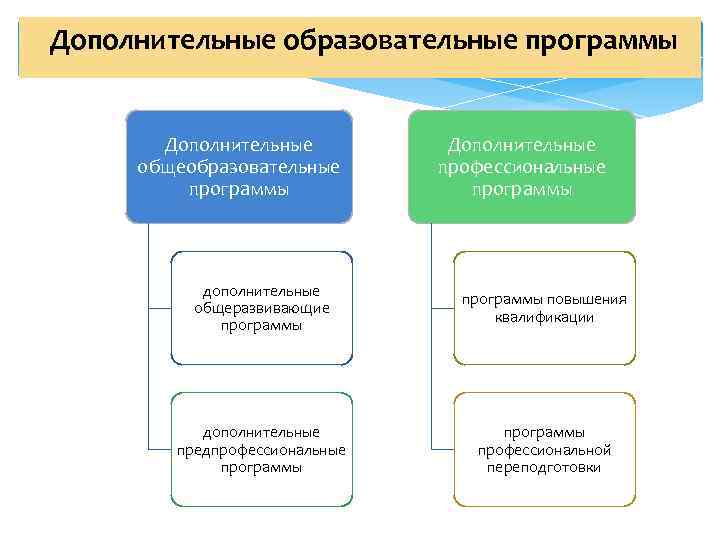 Дополнительные образовательные программы

Дополнительные общеобразовательные программы

дополнительные общеразвивающие программы

дополнительные предпрофессиональные программы

Дополнительные профессиональные программы

программы повышения квалификации

программы профессиональной переподготовки